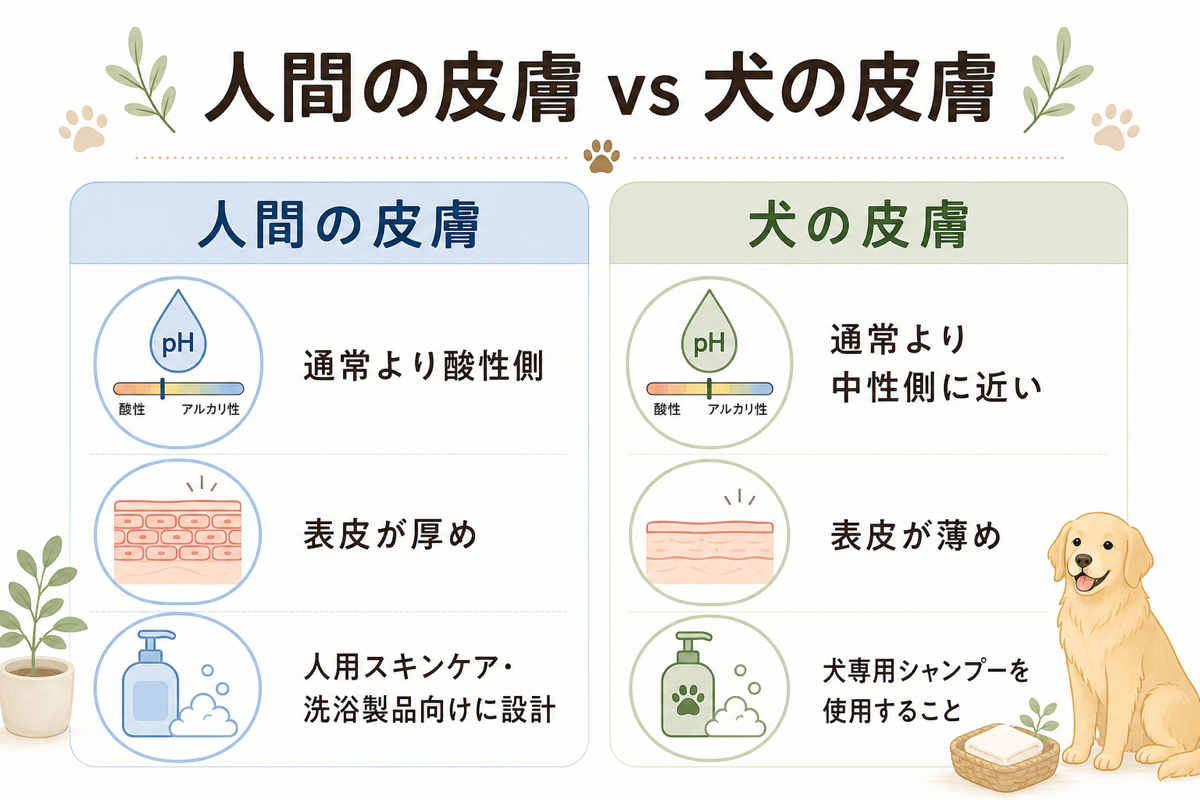 人間の皮膚 vs 犬の皮膚

人間の皮膚

pH
酸性 アルカリ性

通常より酸性側

表皮が厚め

人用スキンケア・洗浴製品向けに設計

犬の皮膚

pH
酸性 アルカリ性

通常より中性側に近い

表皮が薄め

犬専用シャンプーを使用すること